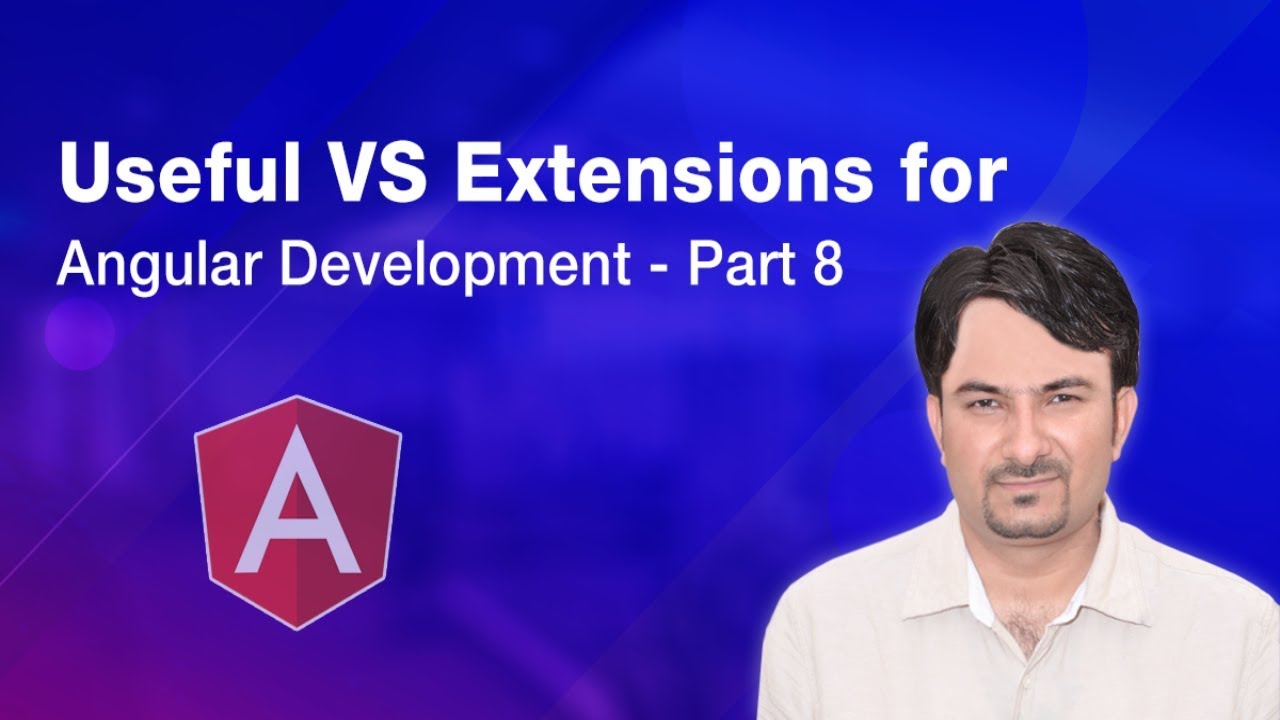 Useful VS Extensions for
Angular Development - Part 8

A